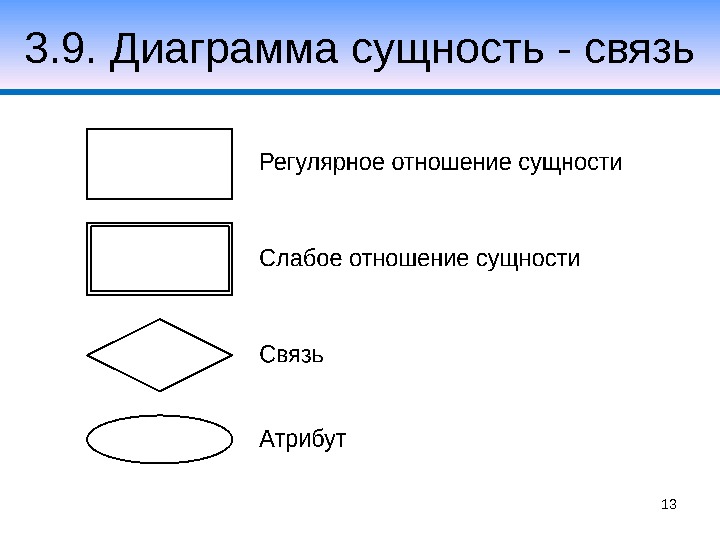 3.9. Диаграмма сущность - связь

Регулярное отношение сущности

Слабое отношение сущности

Связь

Атрибут

13